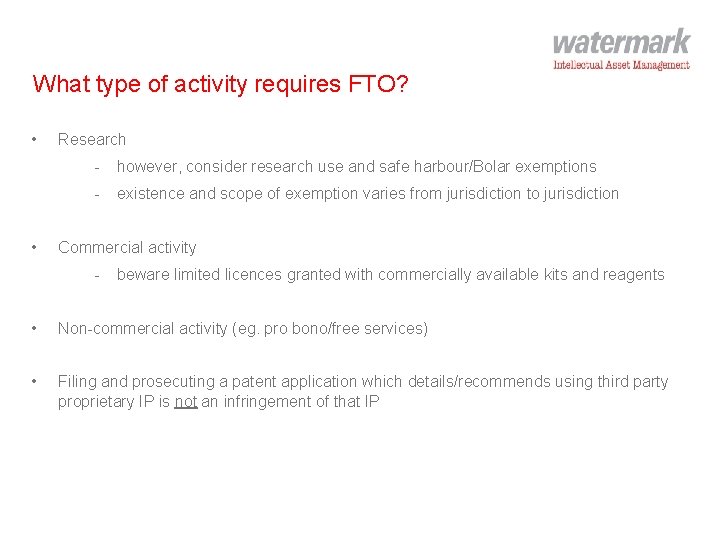 watermark
Intellectual Asset Management

What type of activity requires FTO?

• Research
- however, consider research use and safe harbour/Bolar exemptions
- existence and scope of exemption varies from jurisdiction to jurisdiction

• Commercial activity
- beware limited licences granted with commercially available kits and reagents

• Non-commercial activity (eg. pro bono/free services)

• Filing and prosecuting a patent application which details/recommends using third party proprietary IP is not an infringement of that IP